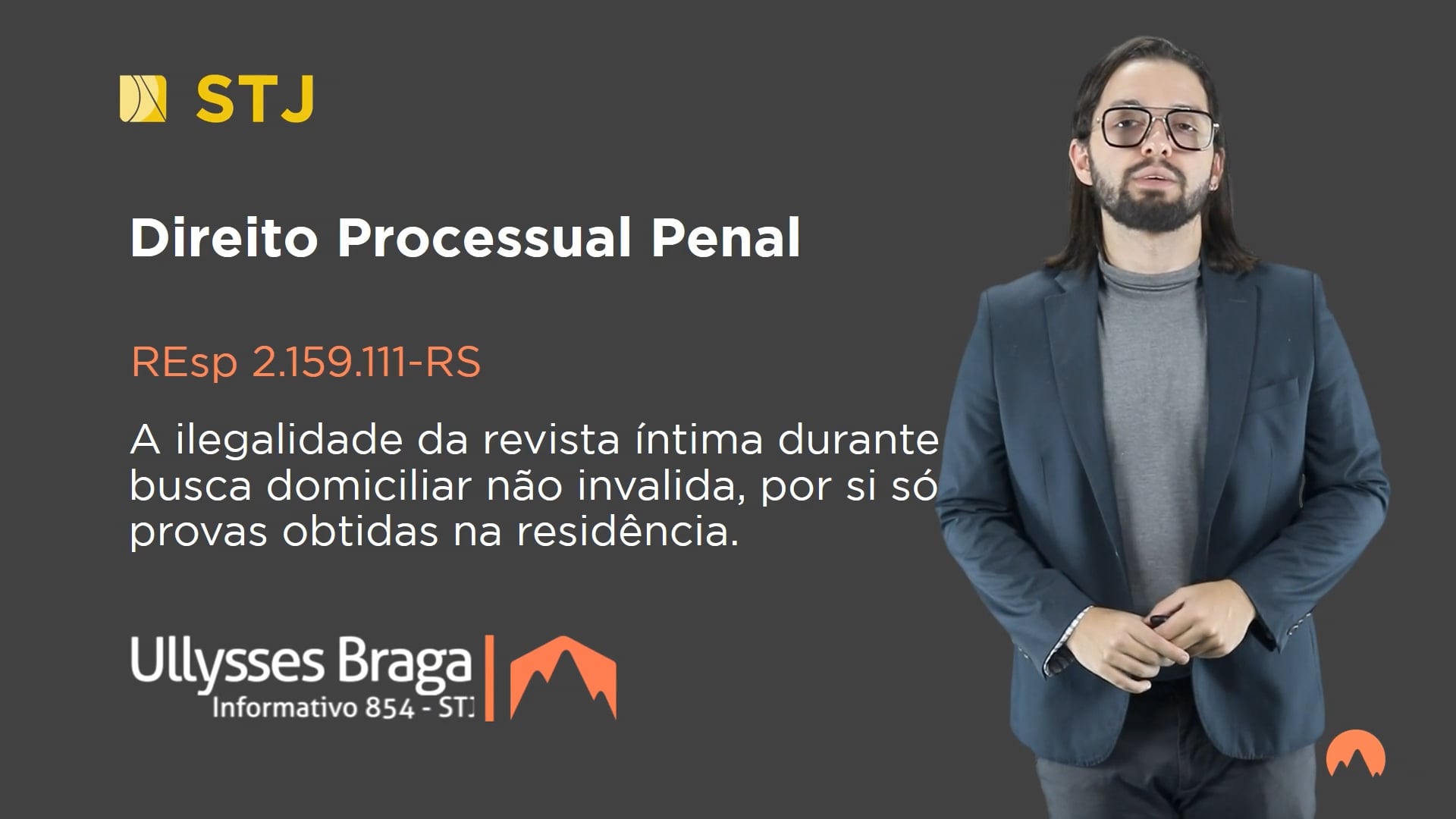 STJ

Direito Processual Penal

REsp 2.159.111-RS

A ilegalidade da revista íntima durante busca domiciliar não invalida, por si só provas obtidas na residência.

Ullysses Braga
Informativo 854 - STJ